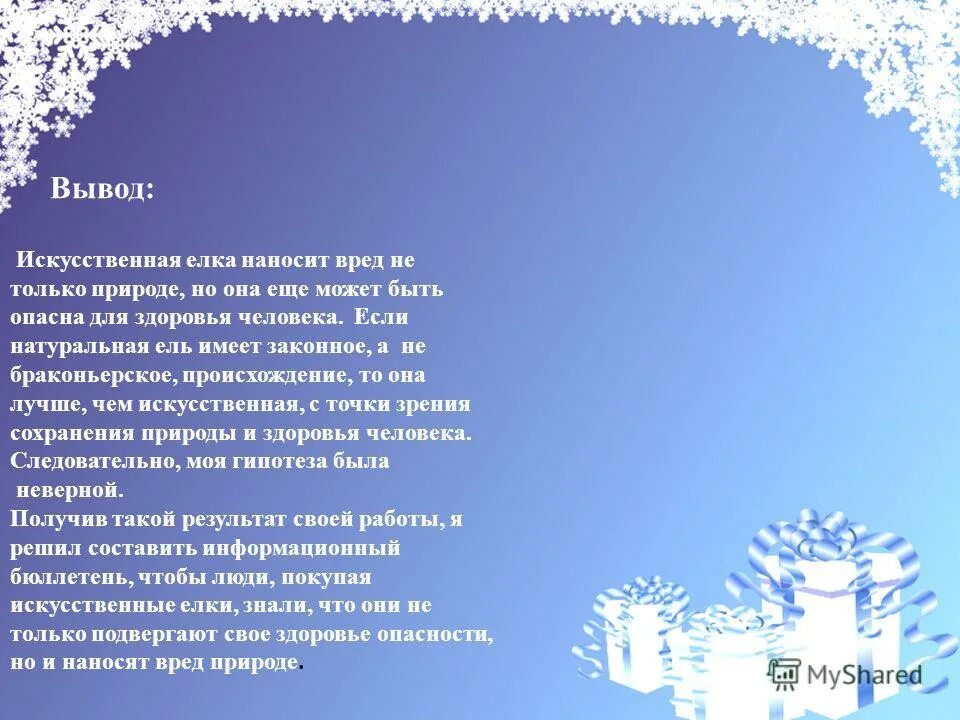 Вывод:

Искусственная елка наносит вред не только природе, но она еще может быть опасна для здоровья человека. Если натуральная ель имеет законное, а не браконьерское, происхождение, то она лучше, чем искусственная, с точки зрения сохранения природы и здоровья человека. Следовательно, моя гипотеза была неверной.
Получив такой результат своей работы, я решил составить информационный бюллетень, чтобы люди, покупая искусственные елки, знали, что они не только подвергают свое здоровье опасности, но и наносят вред природе.

MyShared